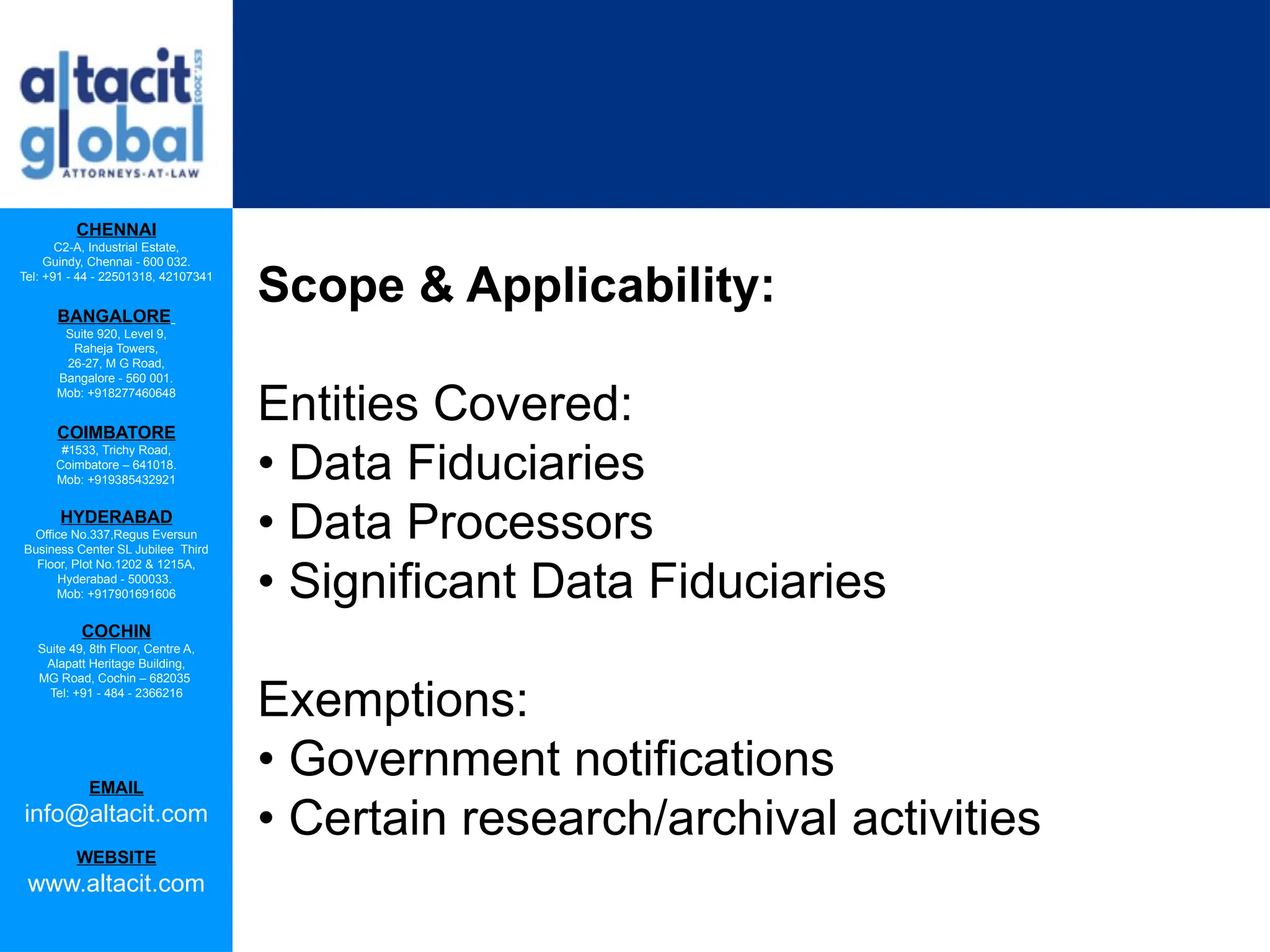 altacit global
EST. 2003
ATTORNEYS-AT-LAW

CHENNAI
C2-A, Industrial Estate, Guindy, Chennai - 600 032. Tel: +91 - 44 - 22501318, 42107341

BANGALORE
Suite 920, Level 9, Raheja Towers, 26-27, M G Road, Bangalore - 560 001. Mob: +918277460648

COIMBATORE
#1533, Trichy Road, Coimbatore – 641018. Mob: +919385432921

HYDERABAD
Office No.337,Regus Eversun Business Center SL Jubilee Third Floor, Plot No.1202 & 1215A, Hyderabad - 500033. Mob: +917901691606

COCHIN
Suite 49, 8th Floor, Centre A, Alapatt Heritage Building, MG Road, Cochin – 682035 Tel: +91 - 484 - 2366216

EMAIL
info@altacit.com

WEBSITE
www.altacit.com

Scope & Applicability:

Entities Covered:
• Data Fiduciaries
• Data Processors
• Significant Data Fiduciaries

Exemptions:
• Government notifications
• Certain research/archival activities